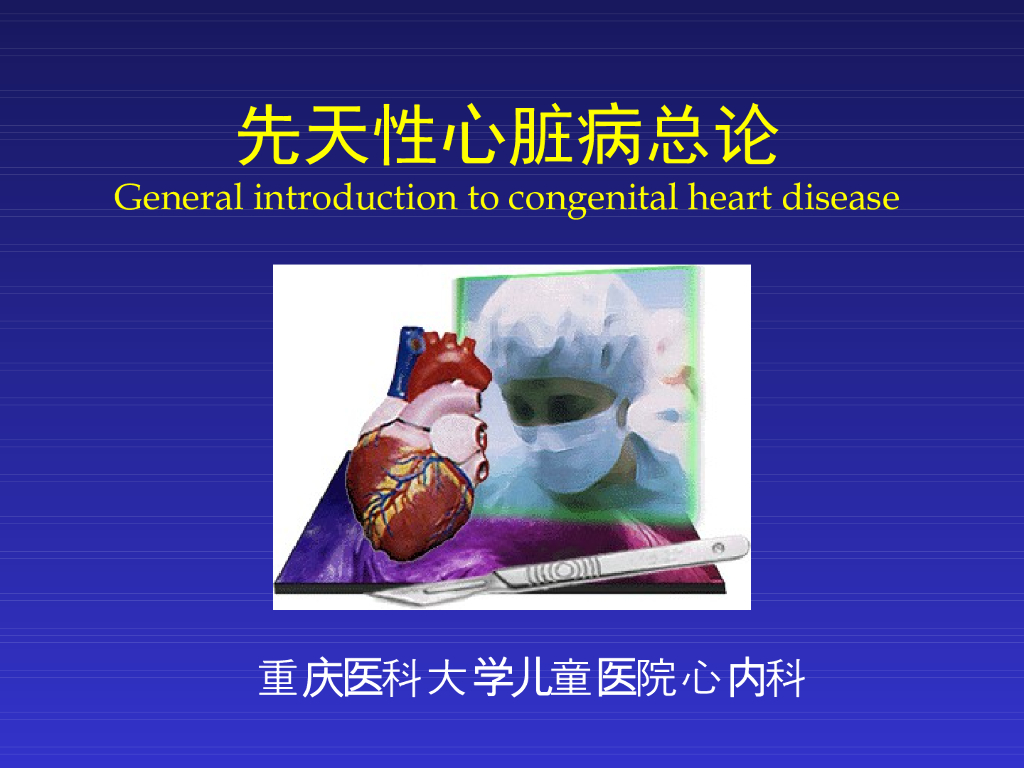 先天性心脏病总论
General introduction to congenital heart disease

重庆医科大学儿童医院心内科